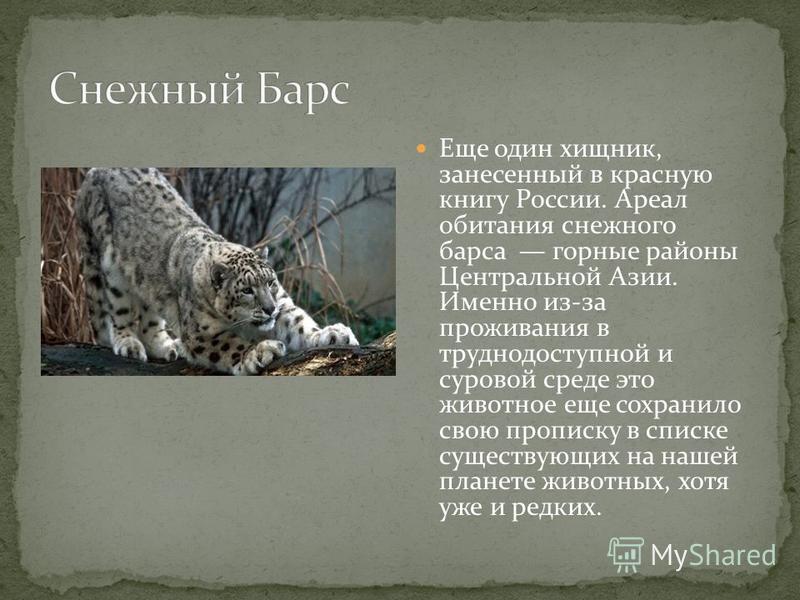 Снежный Барс

Еще один хищник, занесенный в красную книгу России. Ареал обитания снежного барса — горные районы Центральной Азии. Именно из-за проживания в труднодоступной и суровой среде это животное еще сохранило свою прописку в списке существующих на нашей планете животных, хотя уже и редких.

MyShared